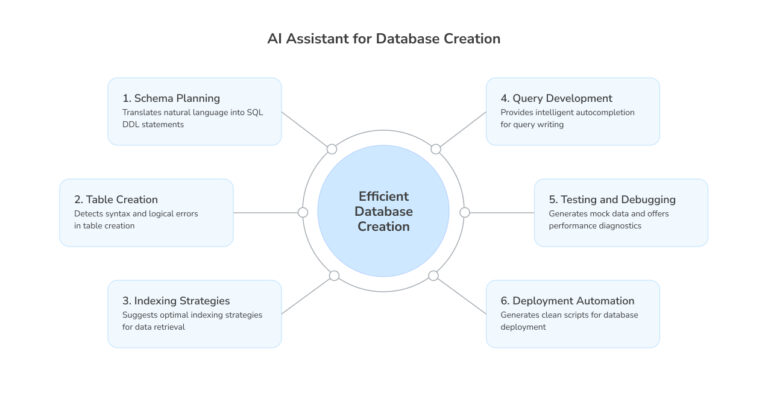 AI Assistant for Database Creation

1. Schema Planning
Translates natural language into SQL DDL statements

2. Table Creation
Detects syntax and logical errors in table creation

3. Indexing Strategies
Suggests optimal indexing strategies for data retrieval

Efficient Database Creation

4. Query Development
Provides intelligent autocompletion for query writing

5. Testing and Debugging
Generates mock data and offers performance diagnostics

6. Deployment Automation
Generates clean scripts for database deployment